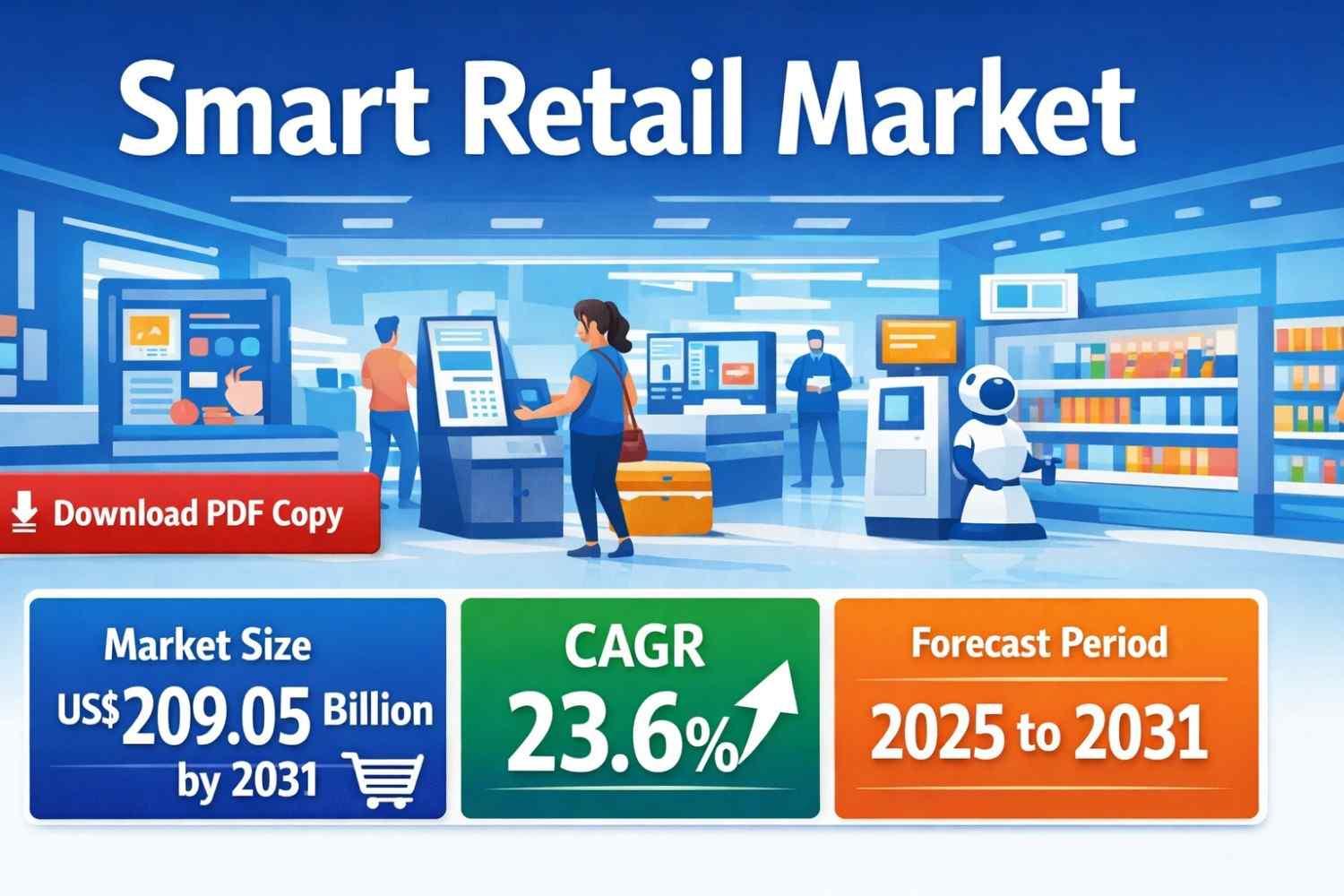 Smart Retail Market

Download PDF Copy

Market Size
US$209.05 Billion
by 2031

CAGR
23.6%

Forecast Period
2025 to 2031